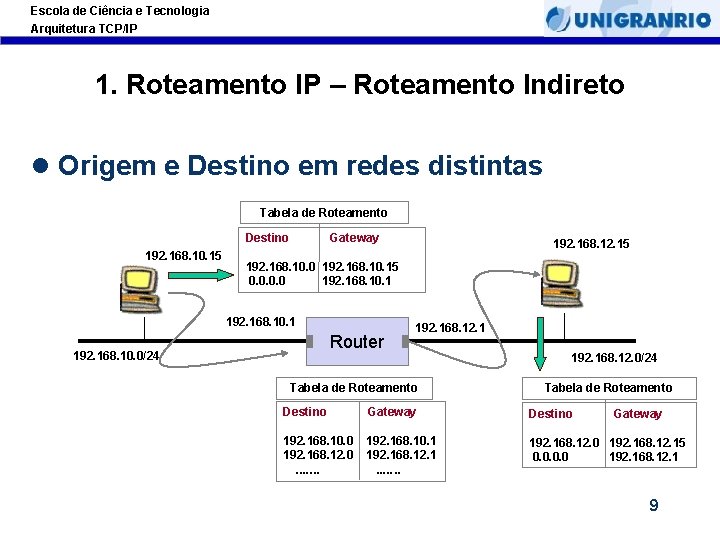 Escola de Ciência e Tecnologia
Arquitetura TCP/IP

UNIGRANRIO

1. Roteamento IP – Roteamento Indireto

● Origem e Destino em redes distintas

Tabela de Roteamento

| Destino | Gateway |
|---|---|
| 192.168.10.0 | 192.168.10.15 |
| 0.0.0.0 | 192.168.10.1 |

192.168.10.15

192.168.12.15

192.168.10.1

Router

192.168.12.1

192.168.10.0/24

192.168.12.0/24

Tabela de Roteamento

| Destino | Gateway |
|---|---|
| 192.168.10.0 | 192.168.10.1 |
| 192.168.12.0 | 192.168.12.1 |
| ....... | ....... |

Tabela de Roteamento

| Destino | Gateway |
|---|---|
| 192.168.12.0 | 192.168.12.15 |
| 0.0.0.0 | 192.168.12.1 |

9